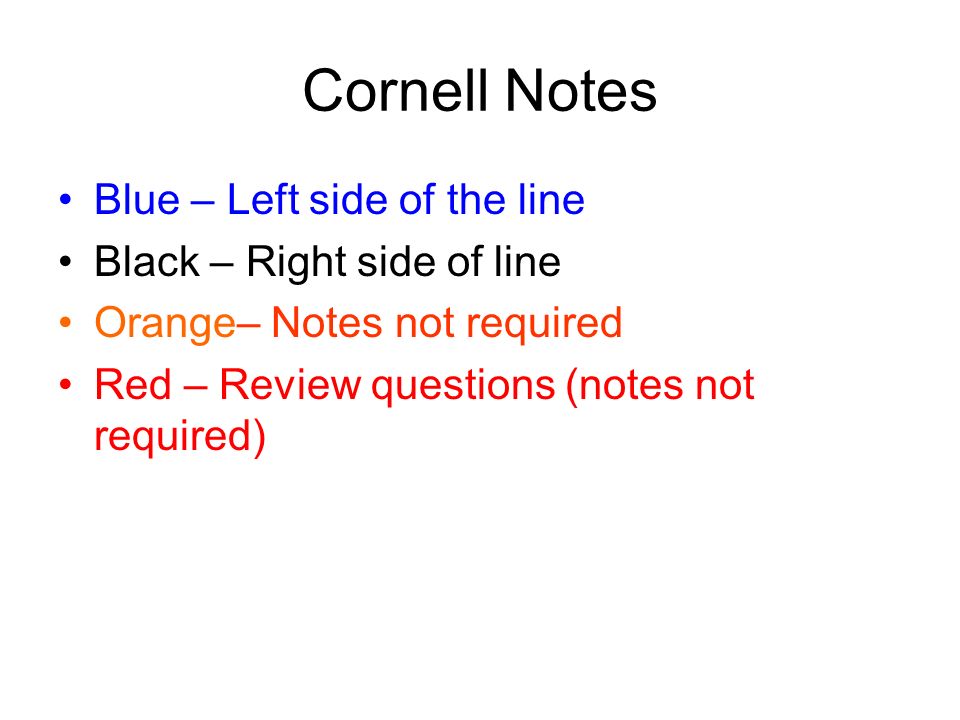 Cornell Notes

• Blue – Left side of the line
• Black – Right side of line
• Orange– Notes not required
• Red – Review questions (notes not required)